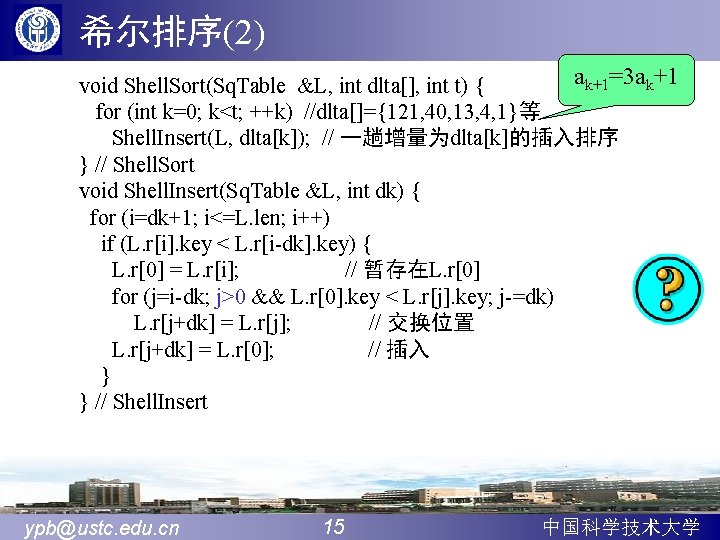 希尔排序(2)

$a_{k+1}=3a_k+1$

void ShellSort(SqTable &L, int dlta[], int t) {
  for (int k=0; k<t; ++k) //dlta[]={121,40,13,4,1}等
    ShellInsert(L, dlta[k]); // 一趟增量为dlta[k]的插入排序
} // ShellSort
void ShellInsert(SqTable &L, int dk) {
  for (i=dk+1; i<=L.len; i++)
    if (L.r[i].key < L.r[i-dk].key) {
      L.r[0] = L.r[i]; // 暂存在L.r[0]
      for (j=i-dk; j>0 && L.r[0].key < L.r[j].key; j-=dk)
        L.r[j+dk] = L.r[j]; // 交换位置
      L.r[j+dk] = L.r[0]; // 插入
    }
} // ShellInsert

?

ypb@ustc.edu.cn 15 中国科学技术大学